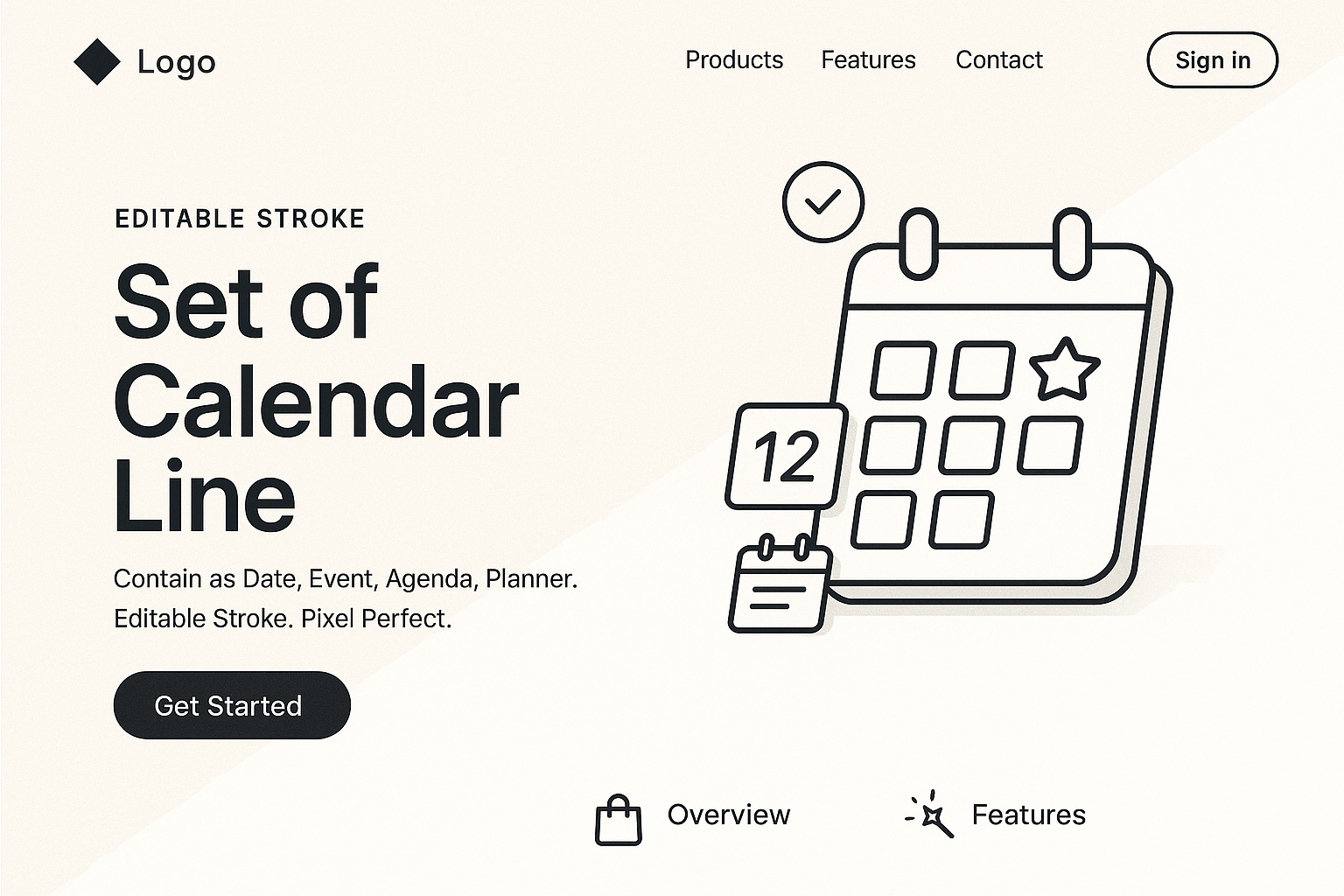 Logo

Products Features Contact

Sign in

EDITABLE STROKE

Set of Calendar Line

Contain as Date, Event, Agenda, Planner. Editable Stroke. Pixel Perfect.

Get Started

12

Overview

Features